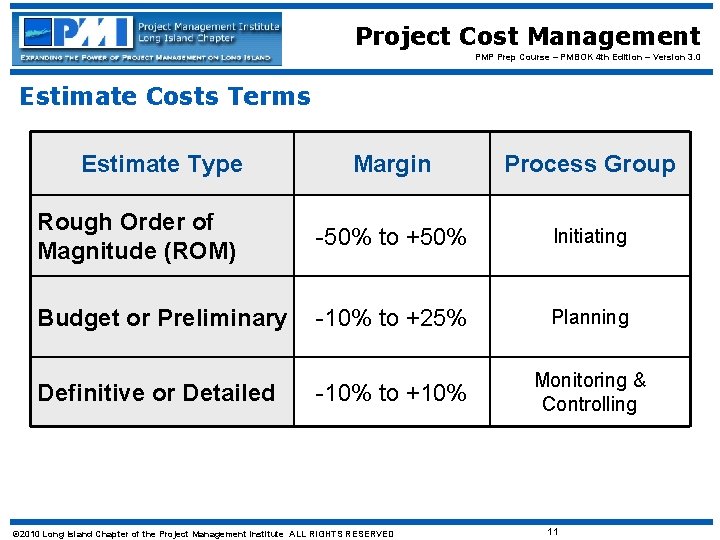 PMI Project Management Institute Long Island Chapter
EXPANDING THE POWER OF PROJECT MANAGEMENT ON LONG ISLAND

Project Cost Management
PMP Prep Course – PMBOK 4th Edition – Version 3.0

Estimate Costs Terms

| Estimate Type | Margin | Process Group |
|---|---|---|
| Rough Order of Magnitude (ROM) | -50% to +50% | Initiating |
| Budget or Preliminary | -10% to +25% | Planning |
| Definitive or Detailed | -10% to +10% | Monitoring & Controlling |

©2010 Long Island Chapter of the Project Management Institute ALL RIGHTS RESERVED

11